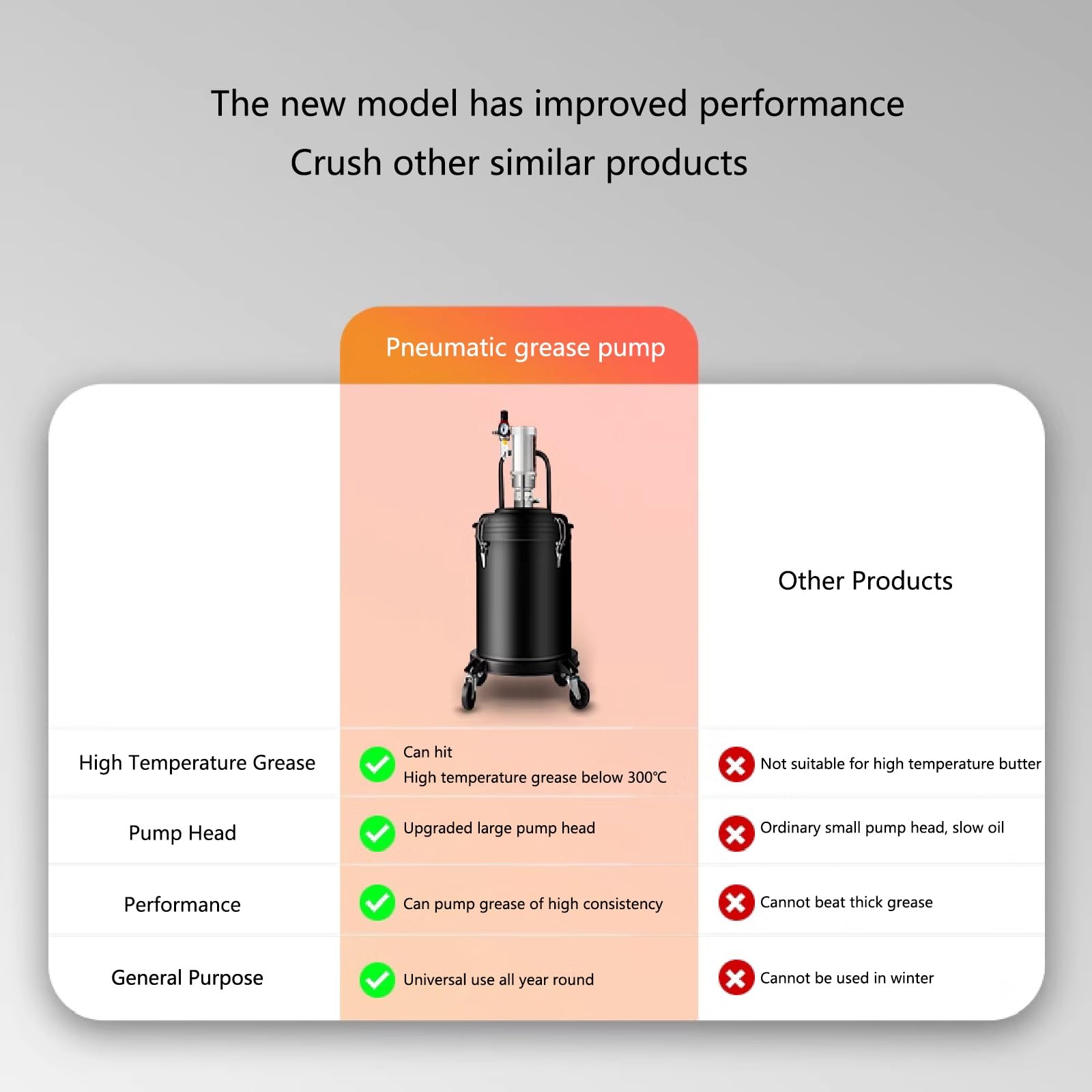 The new model has improved performance
Crush other similar products

| | Pneumatic grease pump | Other Products |
|---|---|---|
| High Temperature Grease | Can hit High temperature grease below 300℃ | Not suitable for high temperature butter |
| Pump Head | Upgraded large pump head | Ordinary small pump head, slow oil |
| Performance | Can pump grease of high consistency | Cannot beat thick grease |
| General Purpose | Universal use all year round | Cannot be used in winter |